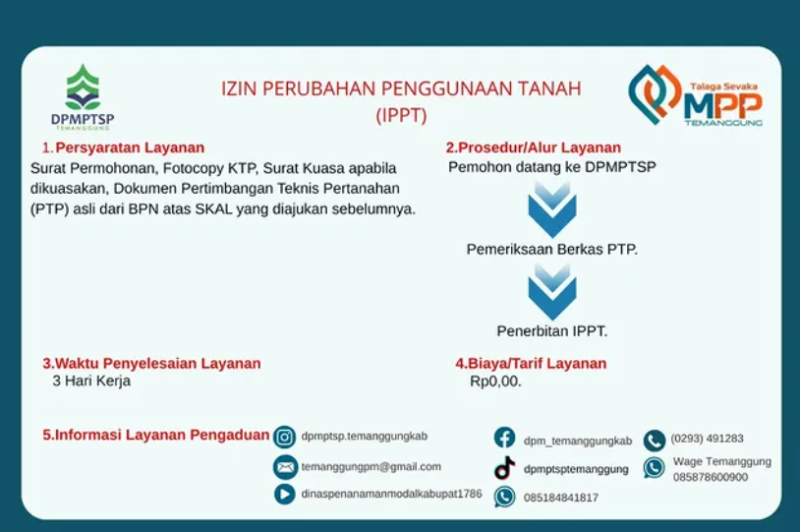 DPMPTSP
TEMANGGUNG

IZIN PERUBAHAN PENGGUNAAN TANAH
(IPPT)

Talaga Sevaka
MPP
TEMANGGUNG

1.Persyaratan Layanan
Surat Permohonan, Fotocopy KTP, Surat Kuasa apabila dikuasakan, Dokumen Pertimbangan Teknis Pertanahan (PTP) asli dari BPN atas SKAL yang diajukan sebelumnya.

2.Prosedur/Alur Layanan
Pemohon datang ke DPMPTSP

Pemeriksaan Berkas PTP.

Penerbitan IPPT.

3.Waktu Penyelesaian Layanan
3 Hari Kerja

4.Biaya/Tarif Layanan
Rp0,00.

5.Informasi Layanan Pengaduan
dpmptsp.temanggungkab
temanggungpm@gmail.com
dinaspenanamanmodalkabupat1786
dpm_temanggungkab
dpmptsptemanggung
085184841817
(0293) 491283
Wage Temanggung
085878600900